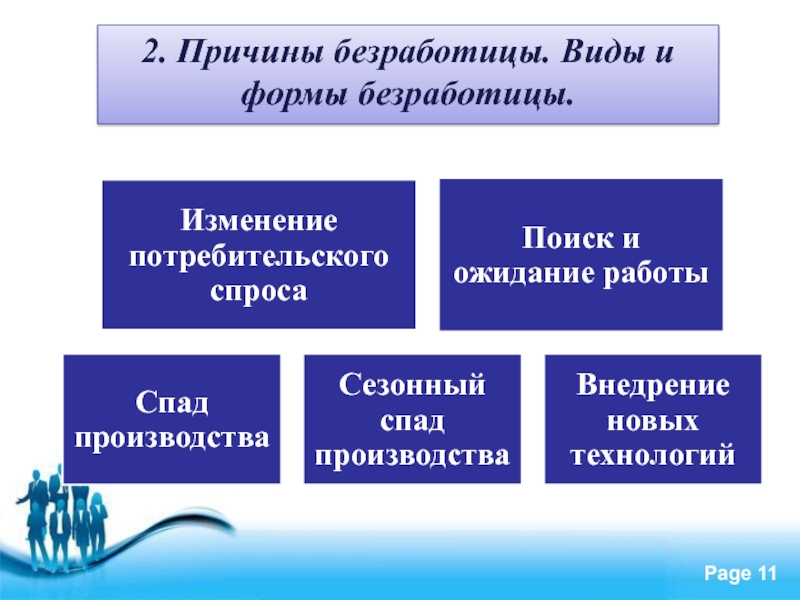 2. Причины безработицы. Виды и формы безработицы.

Изменение потребительского спроса

Поиск и ожидание работы

Спад производства

Сезонный спад производства

Внедрение новых технологий

Page 11